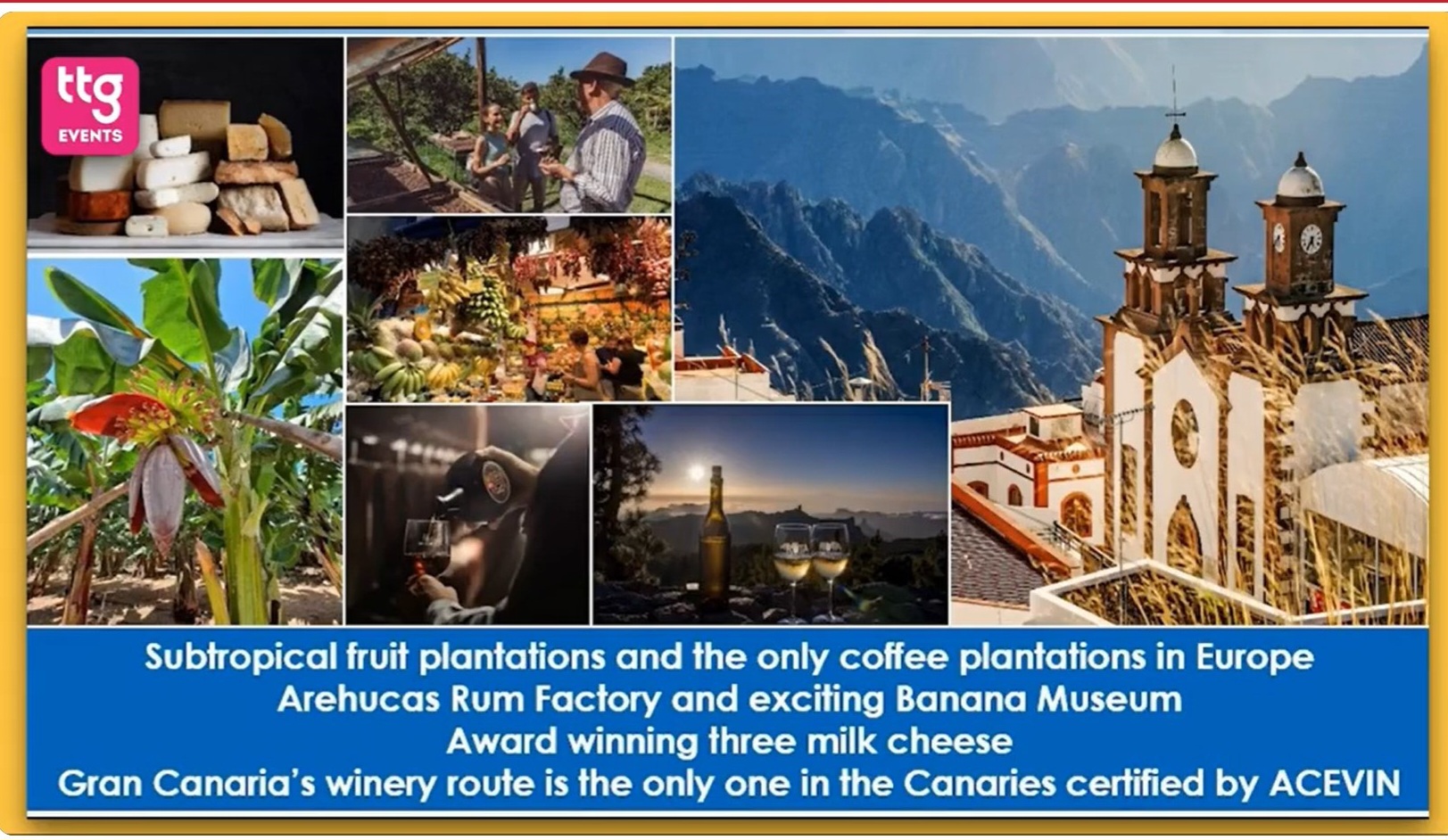 ttg EVENTS

Subtropical fruit plantations and the only coffee plantations in Europe
Arehucas Rum Factory and exciting Banana Museum
Award winning three milk cheese
Gran Canaria's winery route is the only one in the Canaries certified by ACEVIN